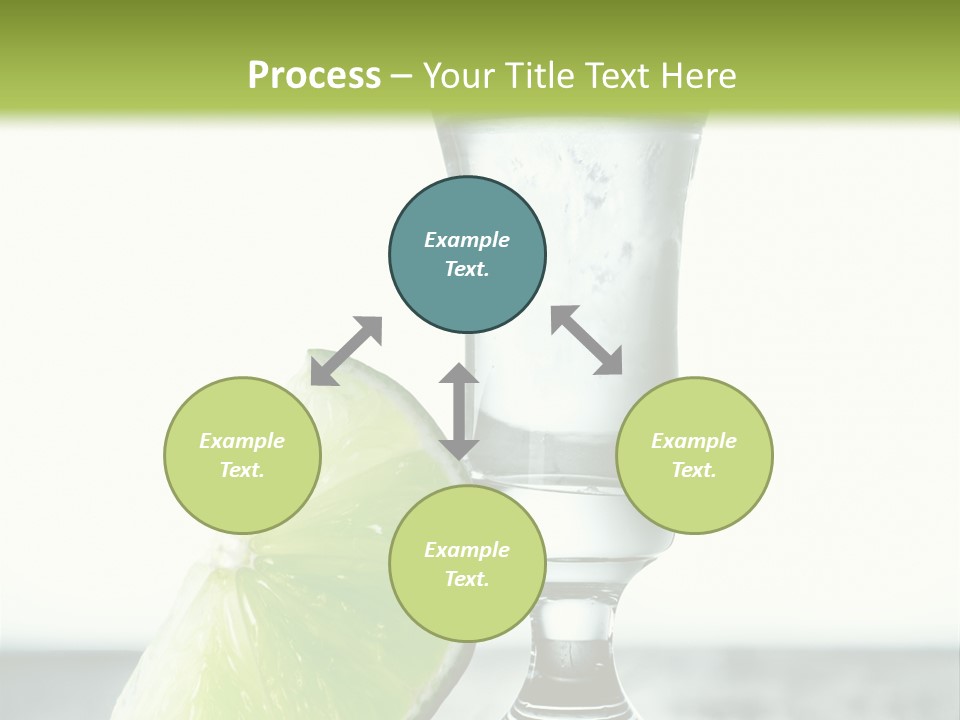 Process – Your Title Text Here

Example Text.

Example Text.

Example Text.

Example Text.